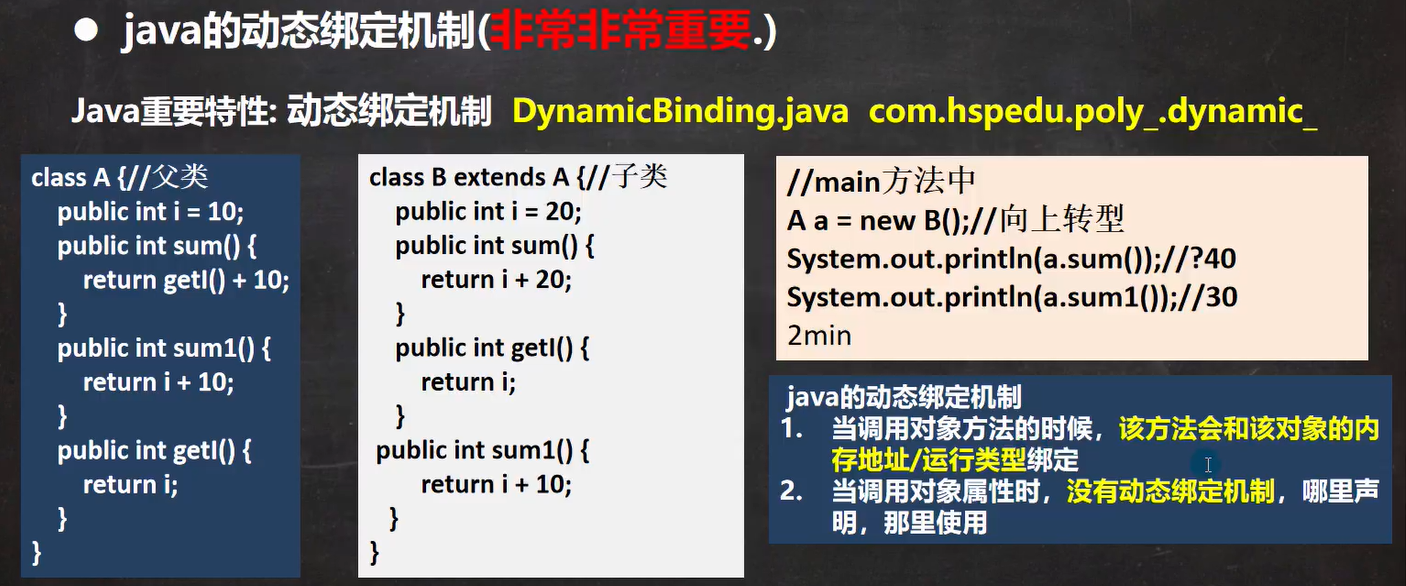 ● java的动态绑定机制(非常非常重要.)

Java重要特性: 动态绑定机制 DynamicBinding.java com.hspedu.poly_.dynamic_

class A {//父类
public int i = 10;
public int sum() {
return getI() + 10;
}
public int sum1() {
return i + 10;
}
public int getI() {
return i;
}
}

class B extends A {//子类
public int i = 20;
public int sum() {
return i + 20;
}
public int getI() {
return i;
}
public int sum1() {
return i + 10;
}
}

//main方法中
A a = new B();//向上转型
System.out.println(a.sum());//?40
System.out.println(a.sum1());//30
2min

java的动态绑定机制
1. 当调用对象方法的时候，该方法会和该对象的内存地址/运行类型绑定
2. 当调用对象属性时，没有动态绑定机制，哪里声明，那里使用